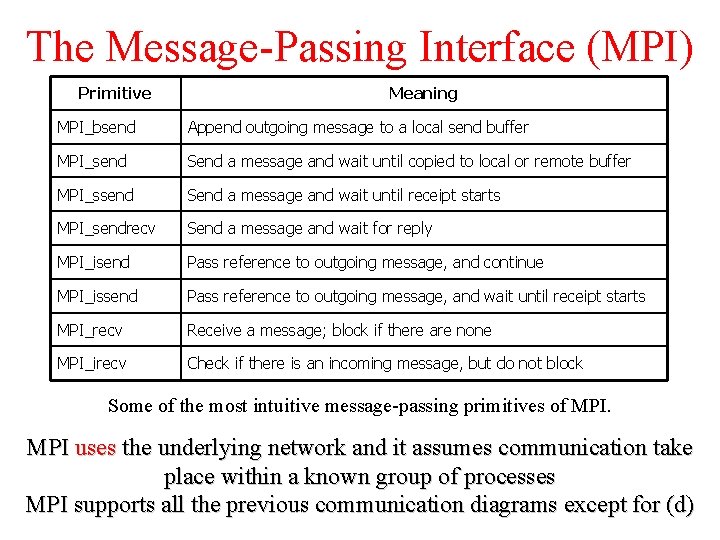 The Message-Passing Interface (MPI)

| Primitive | Meaning |
|---|---|
| MPI_bsend | Append outgoing message to a local send buffer |
| MPI_send | Send a message and wait until copied to local or remote buffer |
| MPI_ssend | Send a message and wait until receipt starts |
| MPI_sendrecv | Send a message and wait for reply |
| MPI_isend | Pass reference to outgoing message, and continue |
| MPI_issend | Pass reference to outgoing message, and wait until receipt starts |
| MPI_recv | Receive a message; block if there are none |
| MPI_irecv | Check if there is an incoming message, but do not block |

Some of the most intuitive message-passing primitives of MPI.

MPI uses the underlying network and it assumes communication take place within a known group of processes

MPI supports all the previous communication diagrams except for (d)